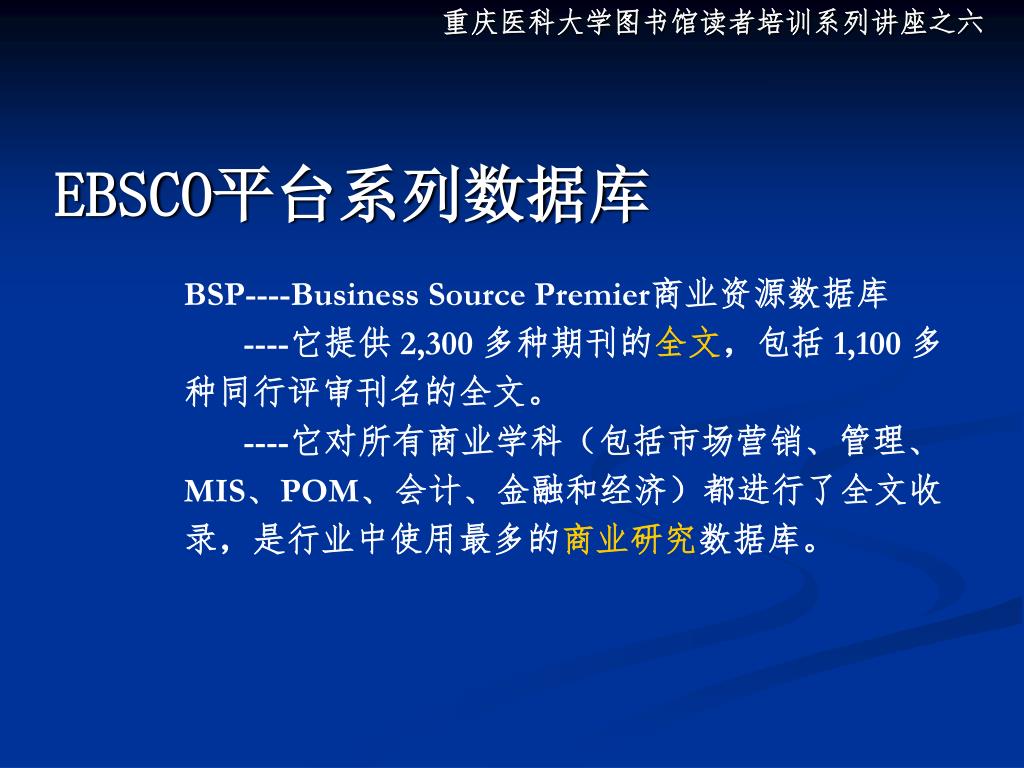 重庆医科大学图书馆读者培训系列讲座之六

EBSCO平台系列数据库

BSP----Business Source Premier商业资源数据库

----它提供 2,300 多种期刊的全文，包括 1,100 多种同行评审刊名的全文。

----它对所有商业学科（包括市场营销、管理、MIS、POM、会计、金融和经济）都进行了全文收录，是行业中使用最多的商业研究数据库。